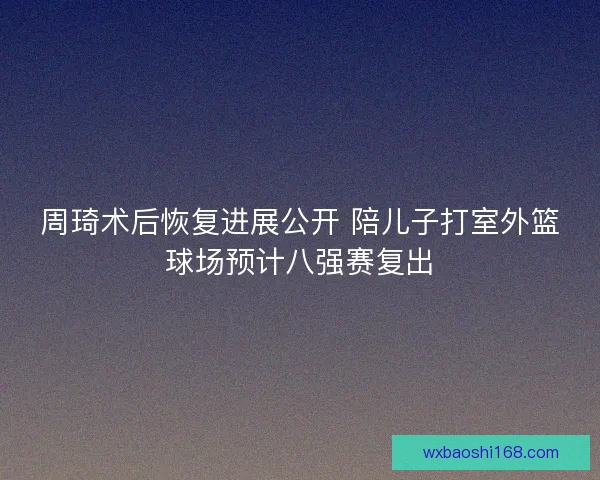 周琦术后恢复进展公开 陪儿子打室外篮球场预计八强赛复出

wxbaoshi168.com